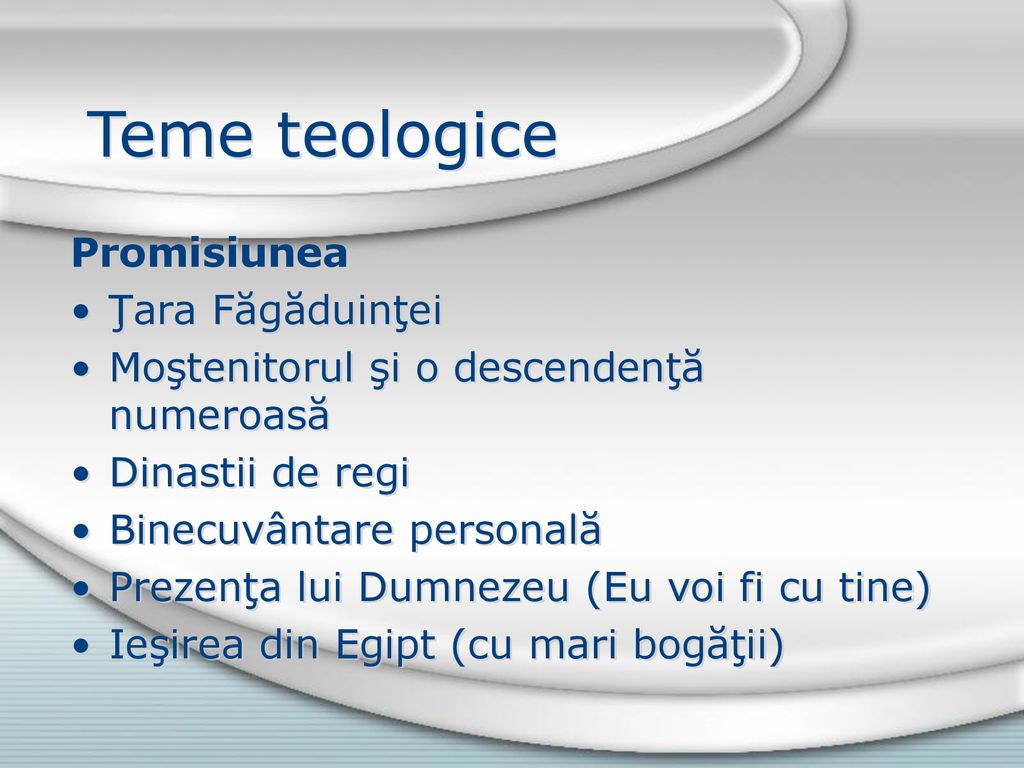 Teme teologice

Promisiunea

• Ţara Făgăduinţei
• Moştenitorul şi o descendenţă numeroasă
• Dinastii de regi
• Binecuvântare personală
• Prezenţa lui Dumnezeu (Eu voi fi cu tine)
• Ieşirea din Egipt (cu mari bogăţii)